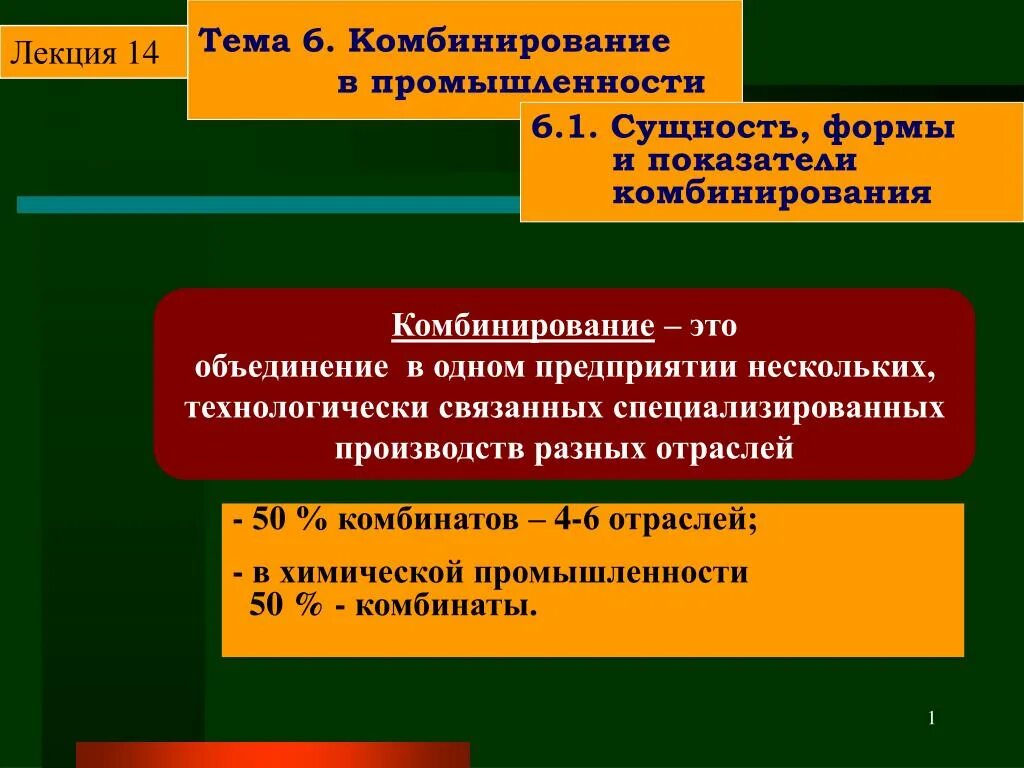 Лекция 14

Тема 6. Комбинирование в промышленности

6.1. Сущность, формы и показатели комбинирования

Комбинирование – это объединение в одном предприятии нескольких, технологически связанных специализированных производств разных отраслей

- 50 % комбинатов – 4-6 отраслей;

- в химической промышленности 50 % - комбинаты.

1